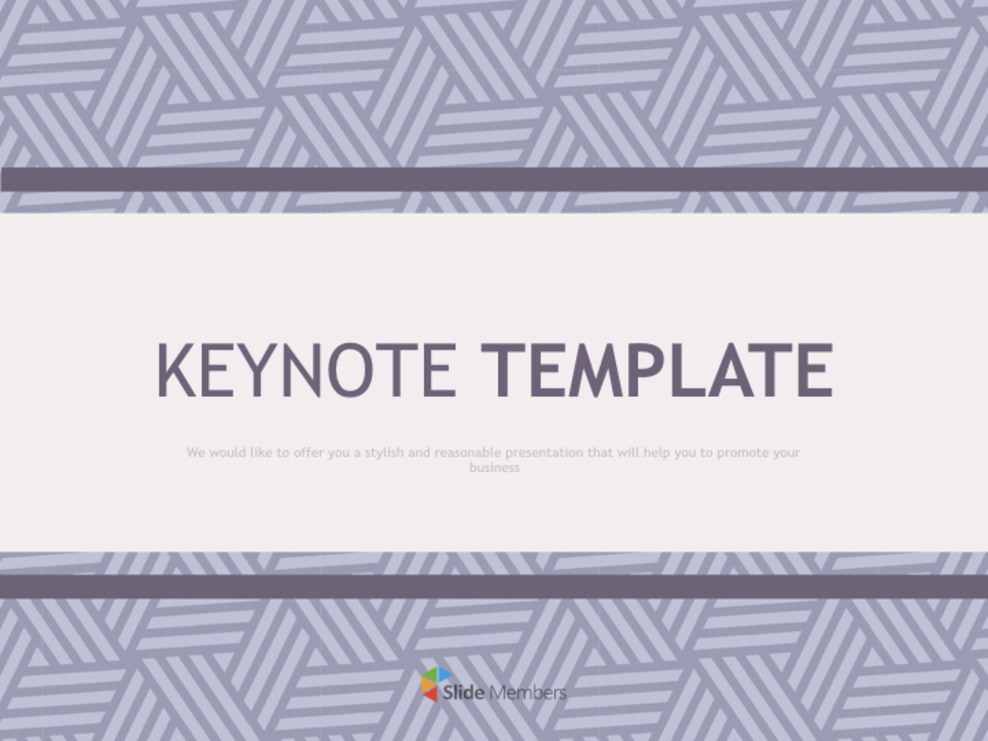 KEYNOTE TEMPLATE

We would like to offer you a stylish and reasonable presentation that will help you to promote your business

Slide Members